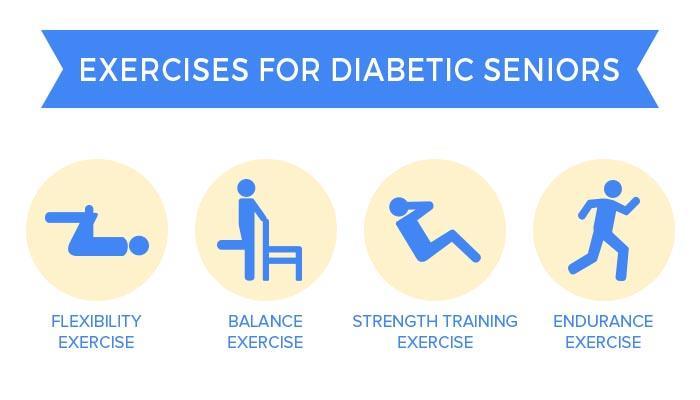 EXERCISES FOR DIABETIC SENIORS

FLEXIBILITY EXERCISE

BALANCE EXERCISE

STRENGTH TRAINING EXERCISE

ENDURANCE EXERCISE